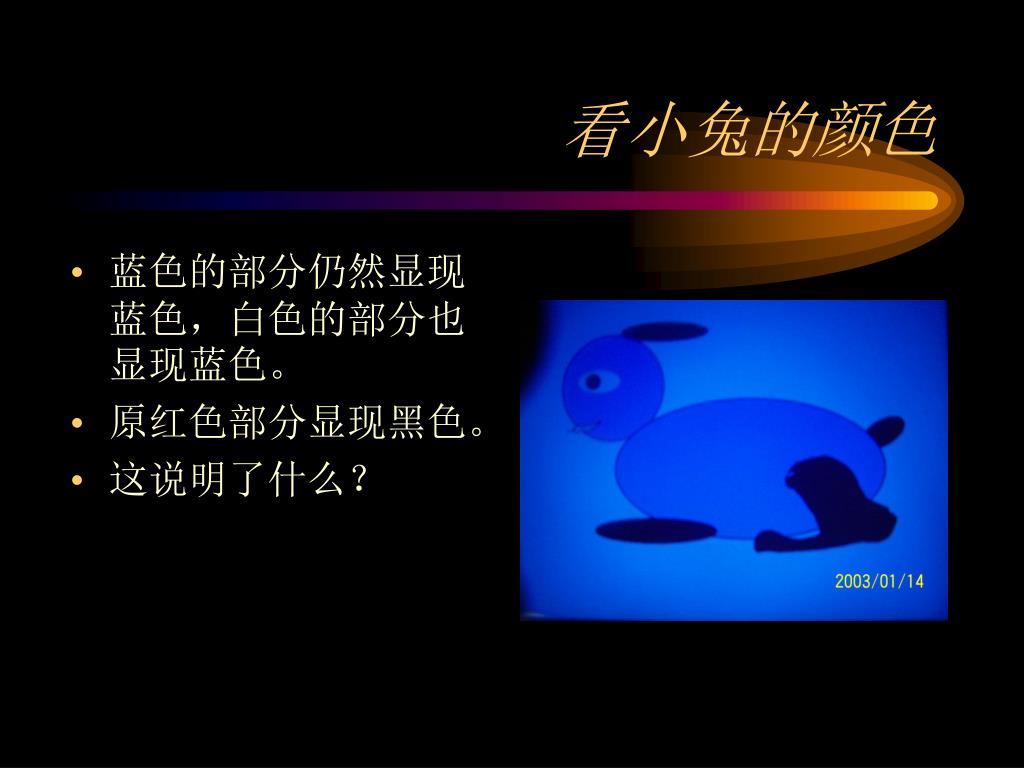 看小兔的颜色

• 蓝色的部分仍然显现蓝色，白色的部分也显现蓝色。
• 原红色部分显现黑色。
• 这说明了什么？

2003/01/14